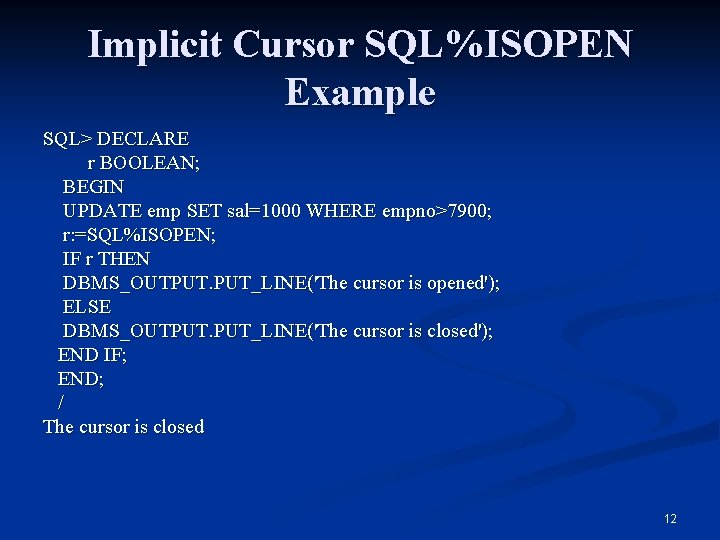 Implicit Cursor SQL%ISOPEN Example

SQL> DECLARE
r BOOLEAN;
BEGIN
UPDATE emp SET sal=1000 WHERE empno>7900;
r:=SQL%ISOPEN;
IF r THEN
DBMS_OUTPUT.PUT_LINE('The cursor is opened');
ELSE
DBMS_OUTPUT.PUT_LINE('The cursor is closed');
END IF;
END;
/
The cursor is closed

12